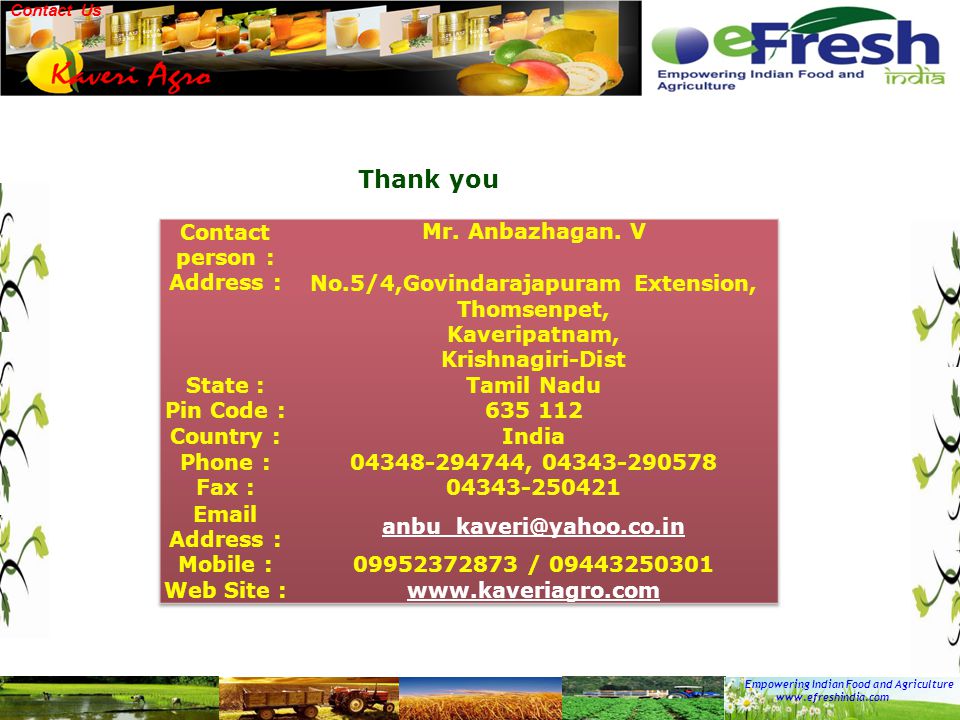 Contact Us

Kaveri Agro

eFresh india

Empowering Indian Food and Agriculture

Thank you

| Contact person : | Mr. Anbazhagan. V |
|---|---|
| Address : | No.5/4,Govindarajapuram Extension, Thomsenpet, Kaveripatnam, Krishnagiri-Dist |
| State : | Tamil Nadu |
| Pin Code : | 635 112 |
| Country : | India |
| Phone : | 04348-294744, 04343-290578 |
| Fax : | 04343-250421 |
| Email Address : | anbu_kaveri@yahoo.co.in |
| Mobile : | 09952372873 / 09443250301 |
| Web Site : | www.kaveriagro.com |

Empowering Indian Food and Agriculture
www.efreshindia.com